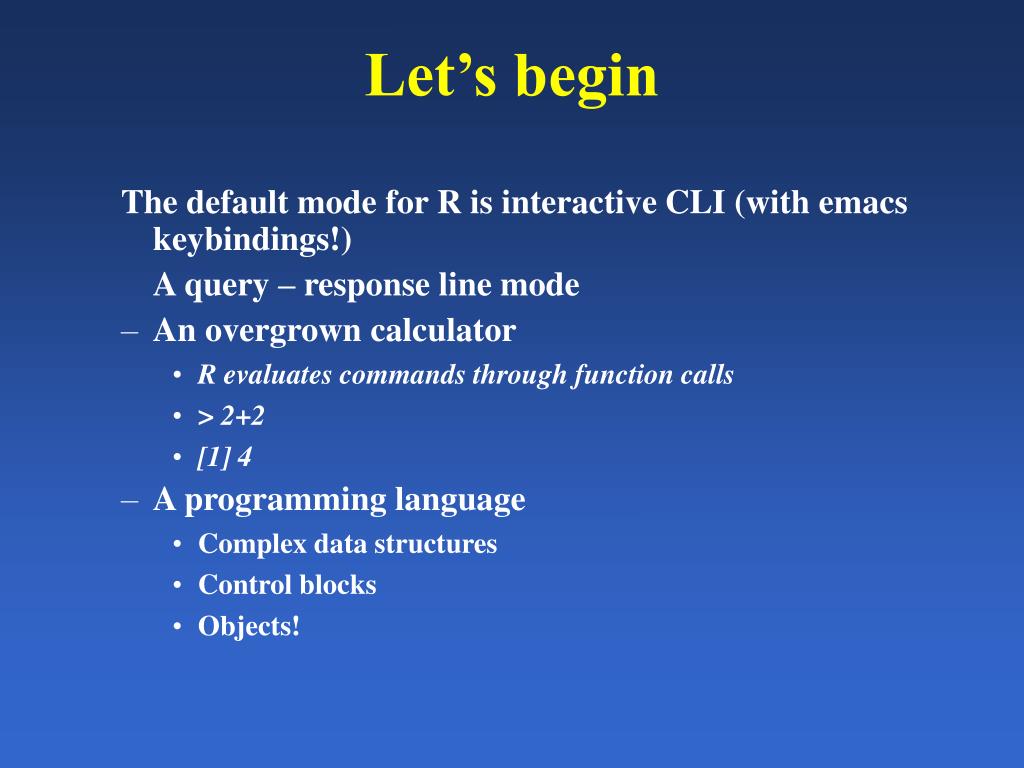 Let’s begin

The default mode for R is interactive CLI (with emacs keybindings!)

A query – response line mode

– An overgrown calculator
  • R evaluates commands through function calls
  • > 2+2
  • [1] 4
– A programming language
  • Complex data structures
  • Control blocks
  • Objects!